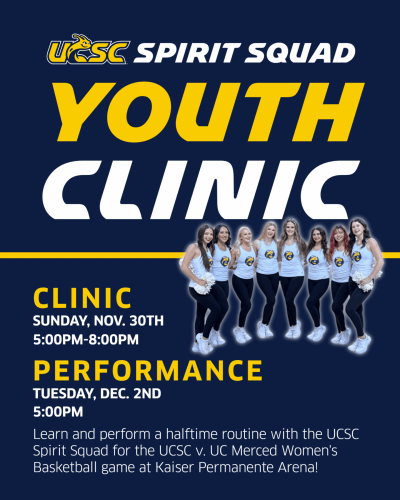 UCSC SPIRIT SQUAD

YOUTH CLINIC

CLINIC
SUNDAY, NOV. 30TH
5:00PM-8:00PM

PERFORMANCE
TUESDAY, DEC. 2ND
5:00PM

Learn and perform a halftime routine with the UCSC Spirit Squad for the UCSC v. UC Merced Women's Basketball game at Kaiser Permanente Arena!